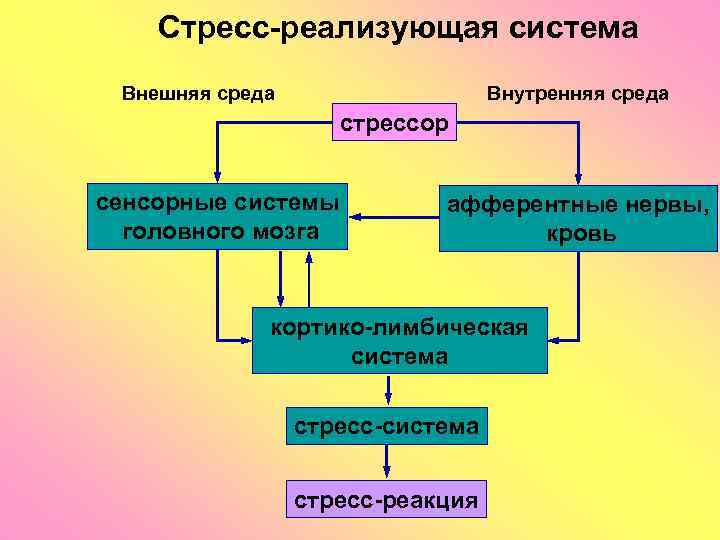 Стресс-реализующая система

Внешняя среда

Внутренняя среда

стрессор

сенсорные системы головного мозга

афферентные нервы, кровь

кортико-лимбическая система

стресс-система

стресс-реакция